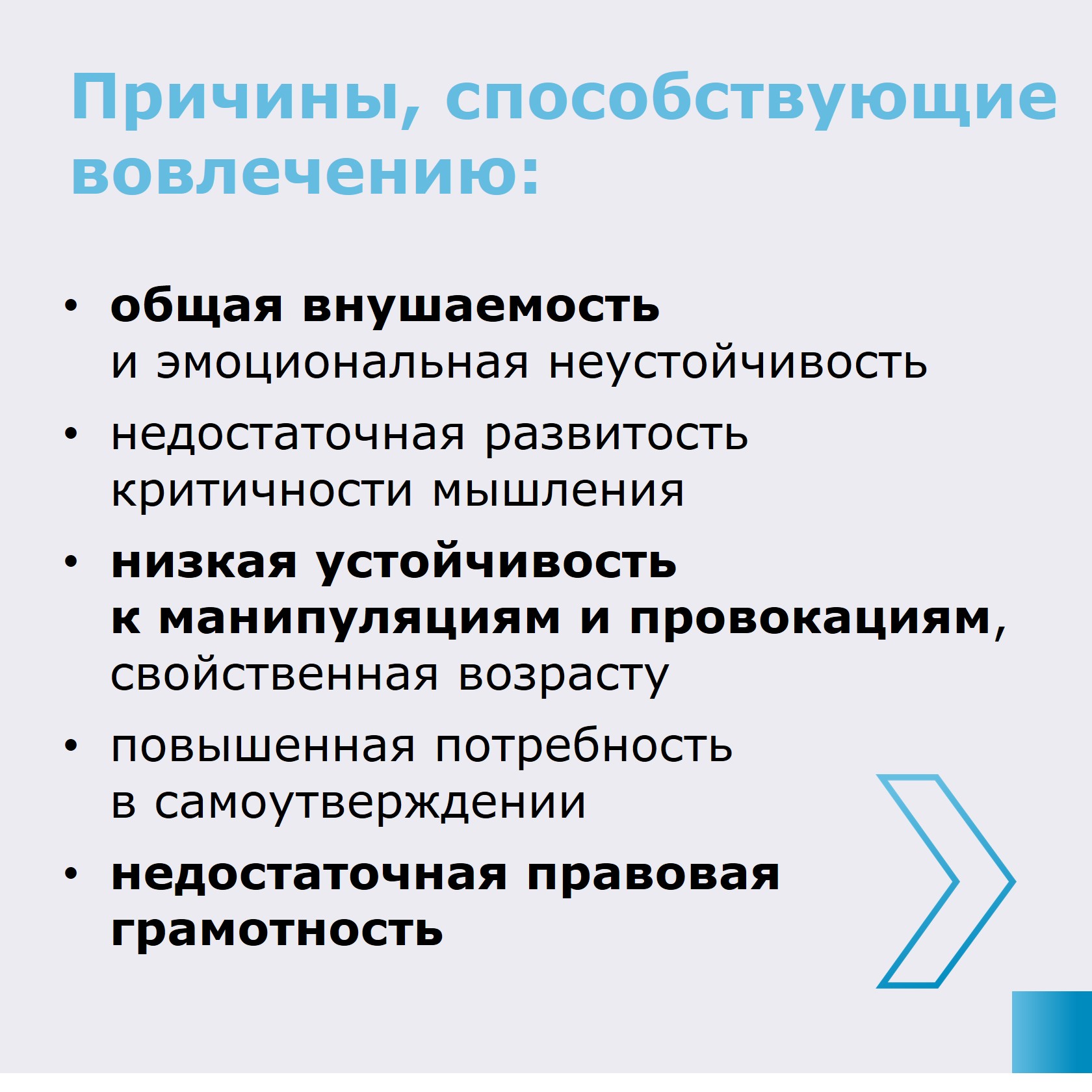 Причины, способствующие вовлечению:

• общая внушаемость и эмоциональная неустойчивость
• недостаточная развитость критичности мышления
• низкая устойчивость к манипуляциям и провокациям, свойственная возрасту
• повышенная потребность в самоутверждении
• недостаточная правовая грамотность